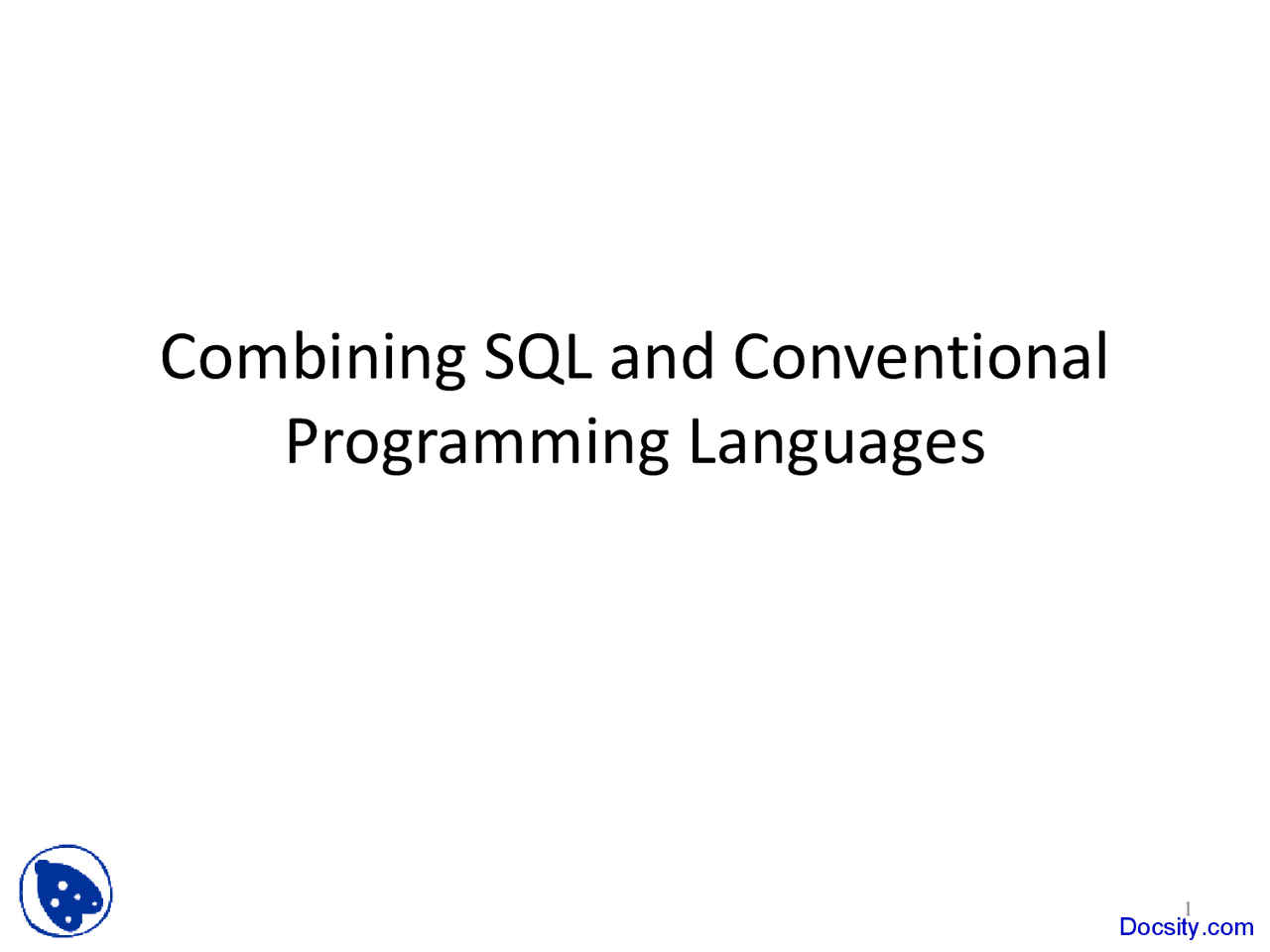 Combining SQL and Conventional Programming Languages

1

Docsity.com